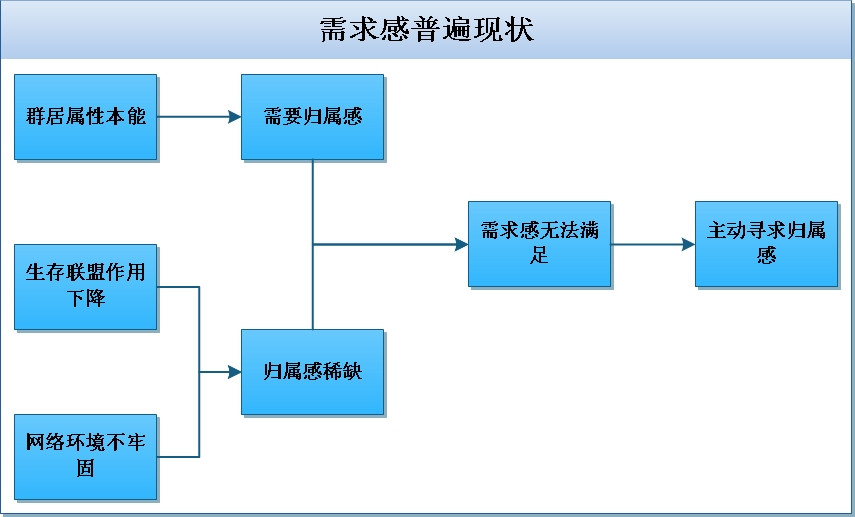 需求感普遍现状

群居属性本能

需要归属感

生存联盟作用下降

网络环境不牢固

归属感稀缺

需求感无法满足

主动寻求归属感